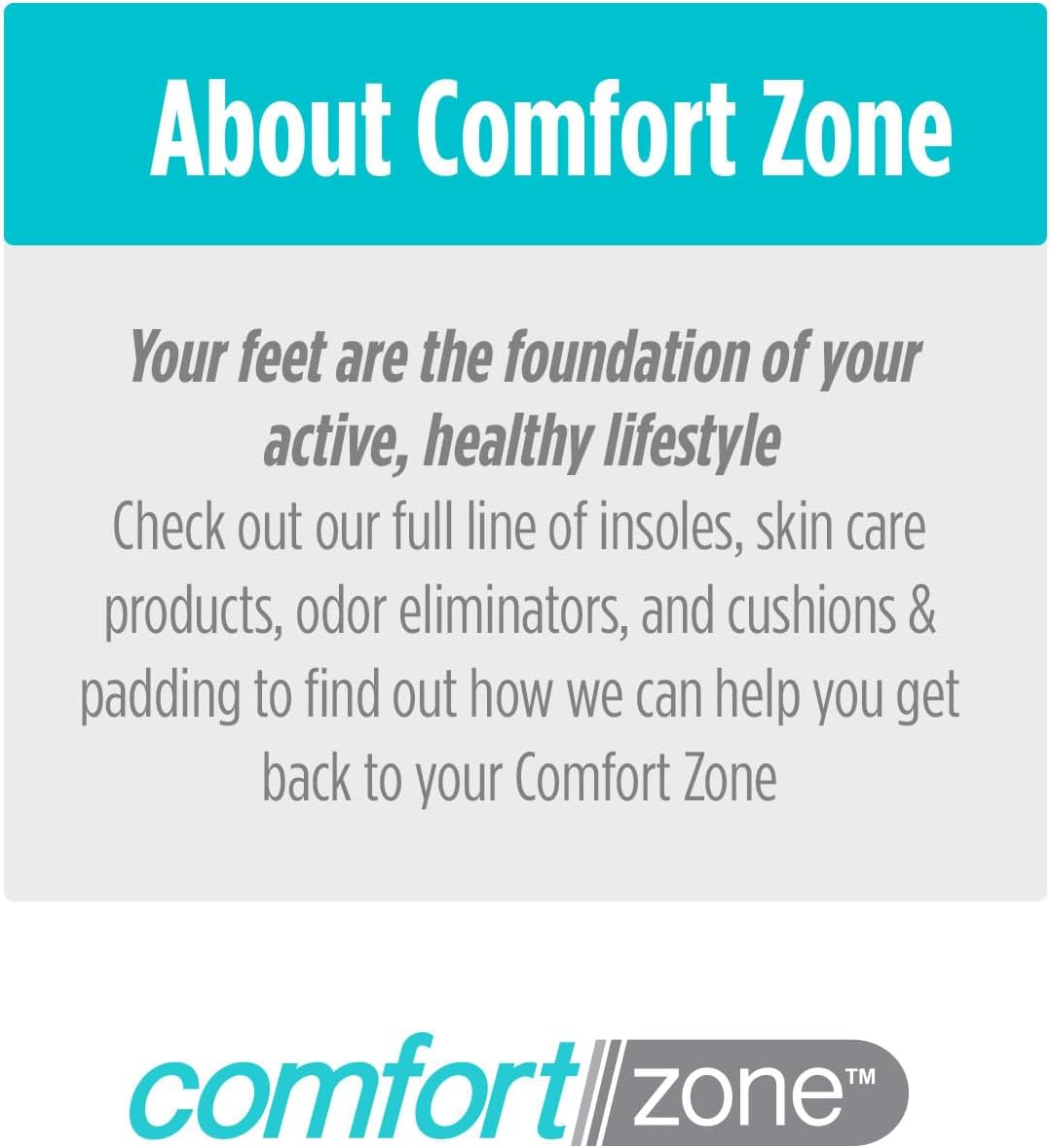 About Comfort Zone

Your feet are the foundation of your active, healthy lifestyle

Check out our full line of insoles, skin care products, odor eliminators, and cushions & padding to find out how we can help you get back to your Comfort Zone

comfort zone™